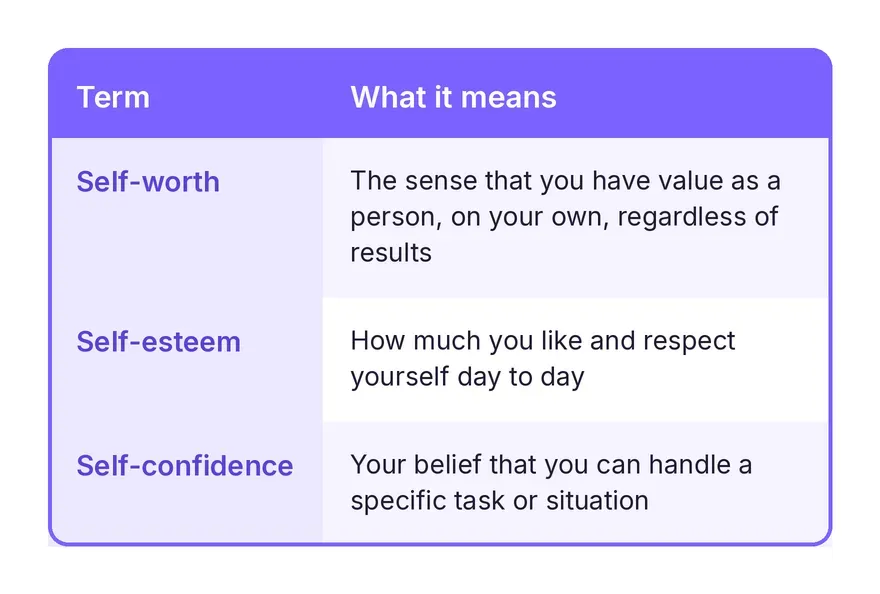 | Term | What it means |
|---|---|
| Self-worth | The sense that you have value as a person, on your own, regardless of results |
| Self-esteem | How much you like and respect yourself day to day |
| Self-confidence | Your belief that you can handle a specific task or situation |